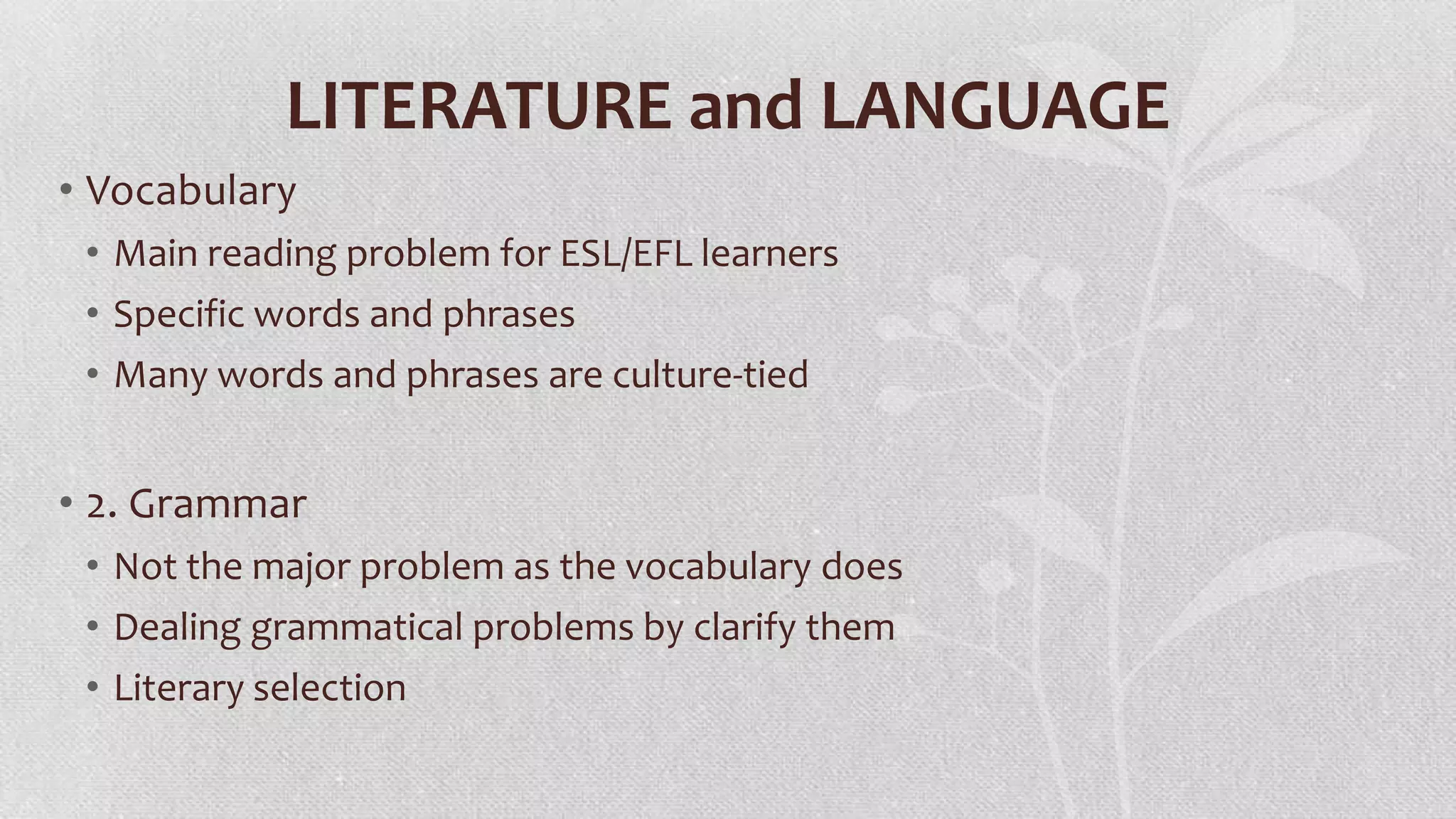 LITERATURE and LANGUAGE

• Vocabulary
• Main reading problem for ESL/EFL learners
• Specific words and phrases
• Many words and phrases are culture-tied

• 2. Grammar
• Not the major problem as the vocabulary does
• Dealing grammatical problems by clarify them
• Literary selection